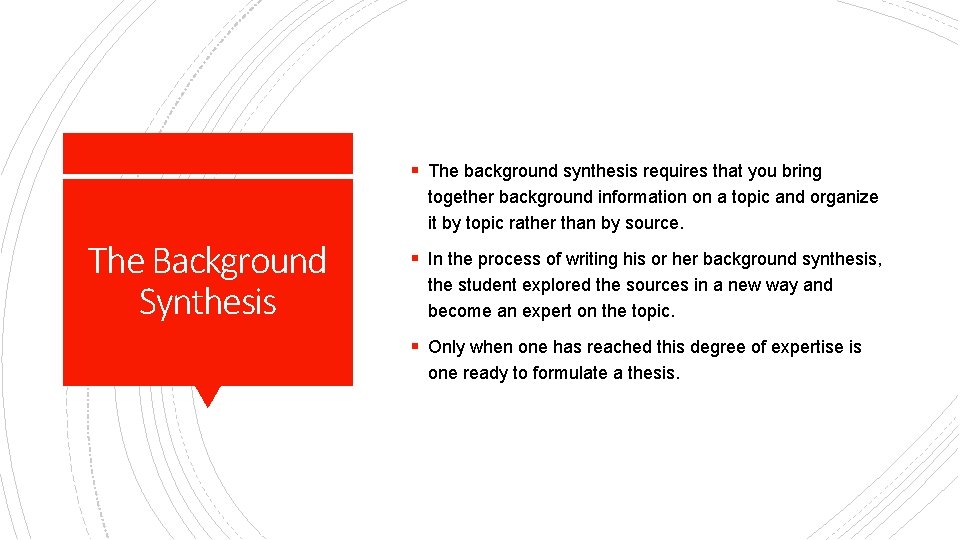 The Background Synthesis

▪ The background synthesis requires that you bring together background information on a topic and organize it by topic rather than by source.

▪ In the process of writing his or her background synthesis, the student explored the sources in a new way and become an expert on the topic.

▪ Only when one has reached this degree of expertise is one ready to formulate a thesis.